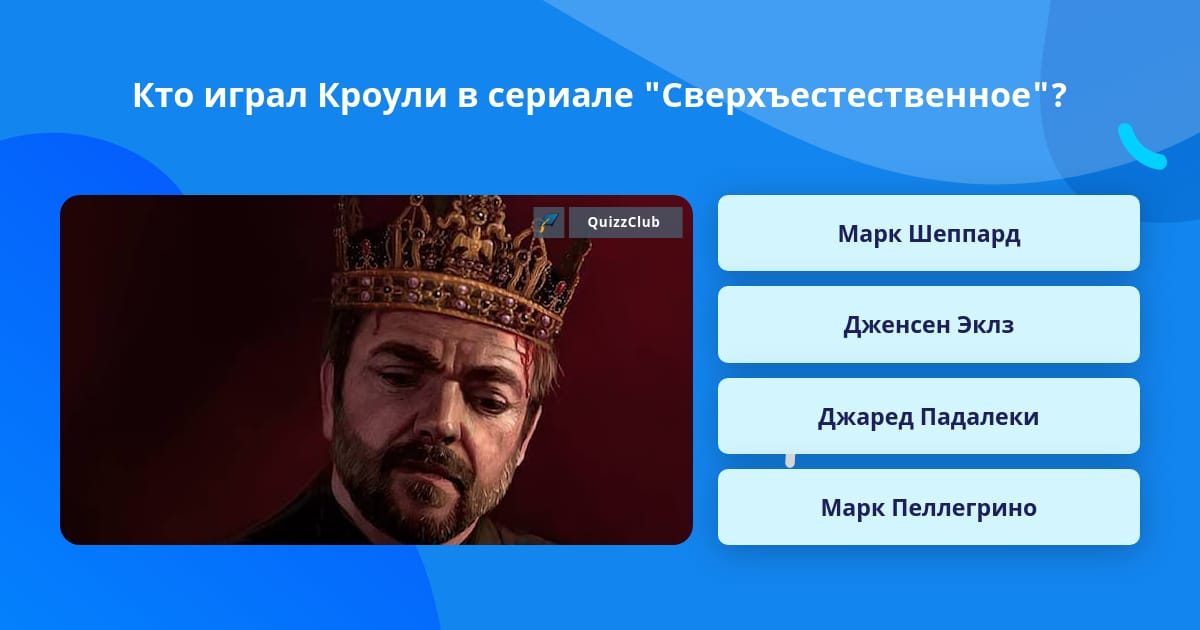 Кто играл Кроули в сериале "Сверхъестественное"?

QuizzClub

Марк Шеппард

Дженсен Эклз

Джаред Падалеки

Марк Пеллегрино